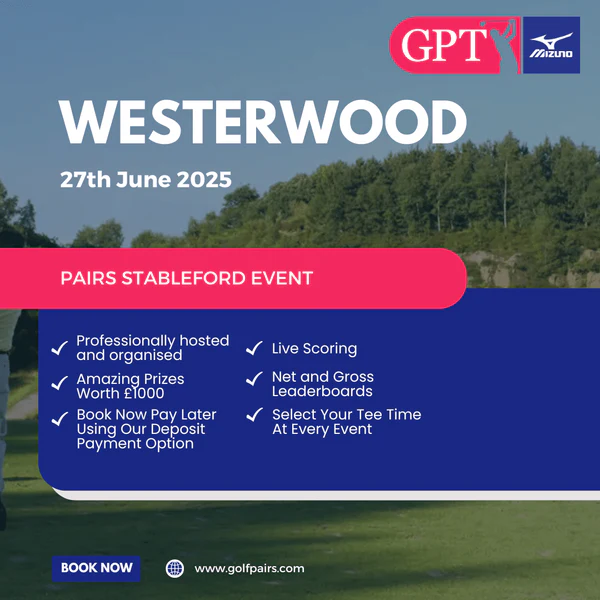 GPT

MIZUNO

WESTERWOOD

27th June 2025

PAIRS STABLEFORD EVENT

✓ Professionally hosted and organised

✓ Amazing Prizes Worth £1000

✓ Book Now Pay Later Using Our Deposit Payment Option

✓ Live Scoring

✓ Net and Gross Leaderboards

✓ Select Your Tee Time At Every Event

BOOK NOW

www.golfpairs.com